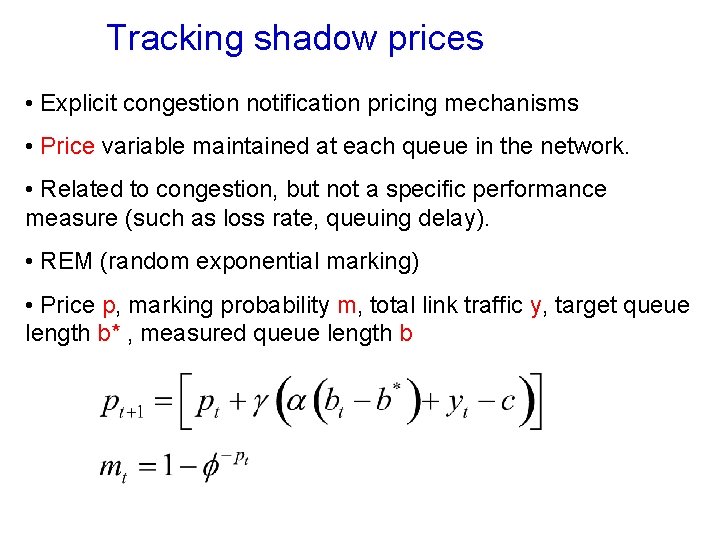 Tracking shadow prices

• Explicit congestion notification pricing mechanisms

• Price variable maintained at each queue in the network.

• Related to congestion, but not a specific performance measure (such as loss rate, queuing delay).

• REM (random exponential marking)

• Price p, marking probability m, total link traffic y, target queue length b* , measured queue length b

$p_{t+1} = \left[ p_t + \gamma \left( \alpha \left( b_t - b^* \right) + y_t - c \right) \right]$

$m_t = 1 - \phi^{-p_t}$